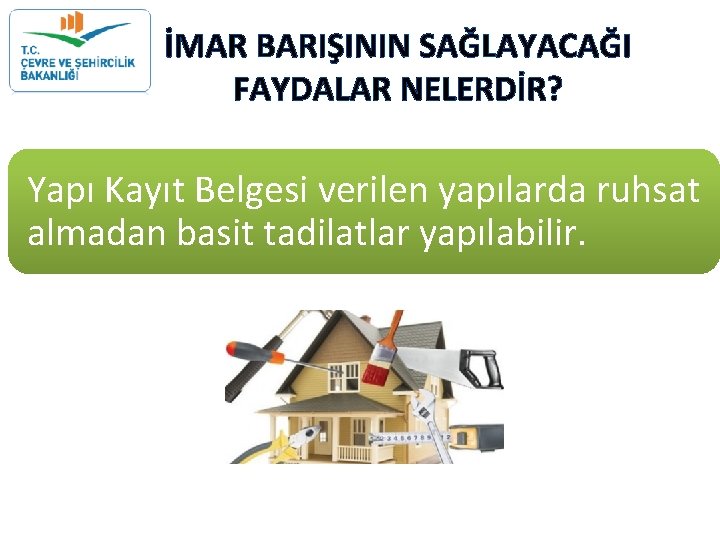 T.C.
ÇEVRE VE ŞEHİRCİLİK
BAKANLIĞI

İMAR BARIŞININ SAĞLAYACAĞI FAYDALAR NELERDİR?

Yapı Kayıt Belgesi verilen yapılarda ruhsat almadan basit tadilatlar yapılabilir.